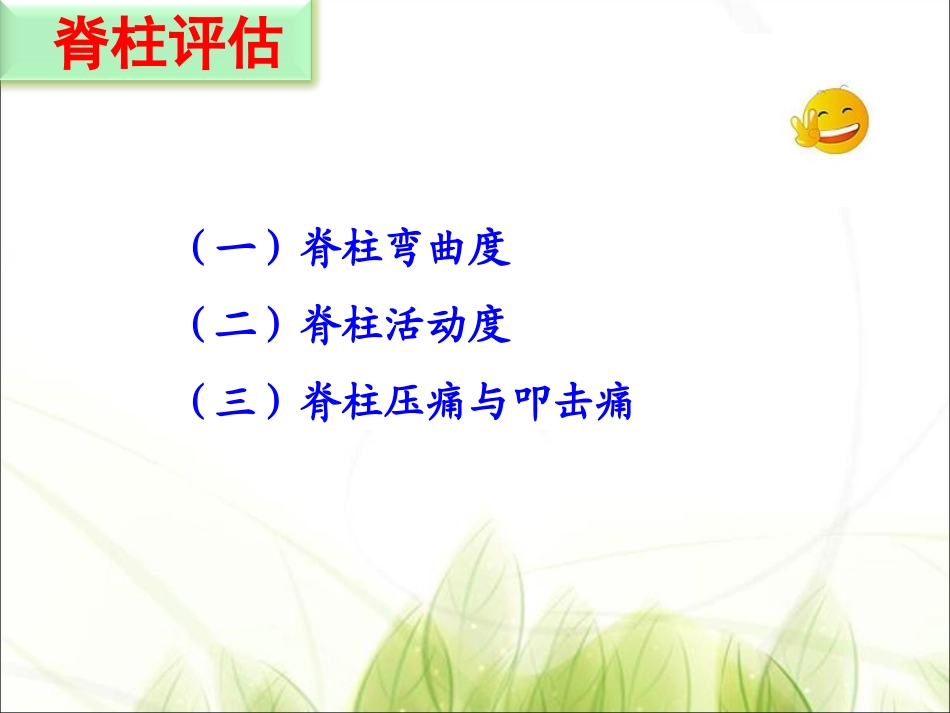 脊柱评估

（一）脊柱弯曲度

（二）脊柱活动度

（三）脊柱压痛与叩击痛